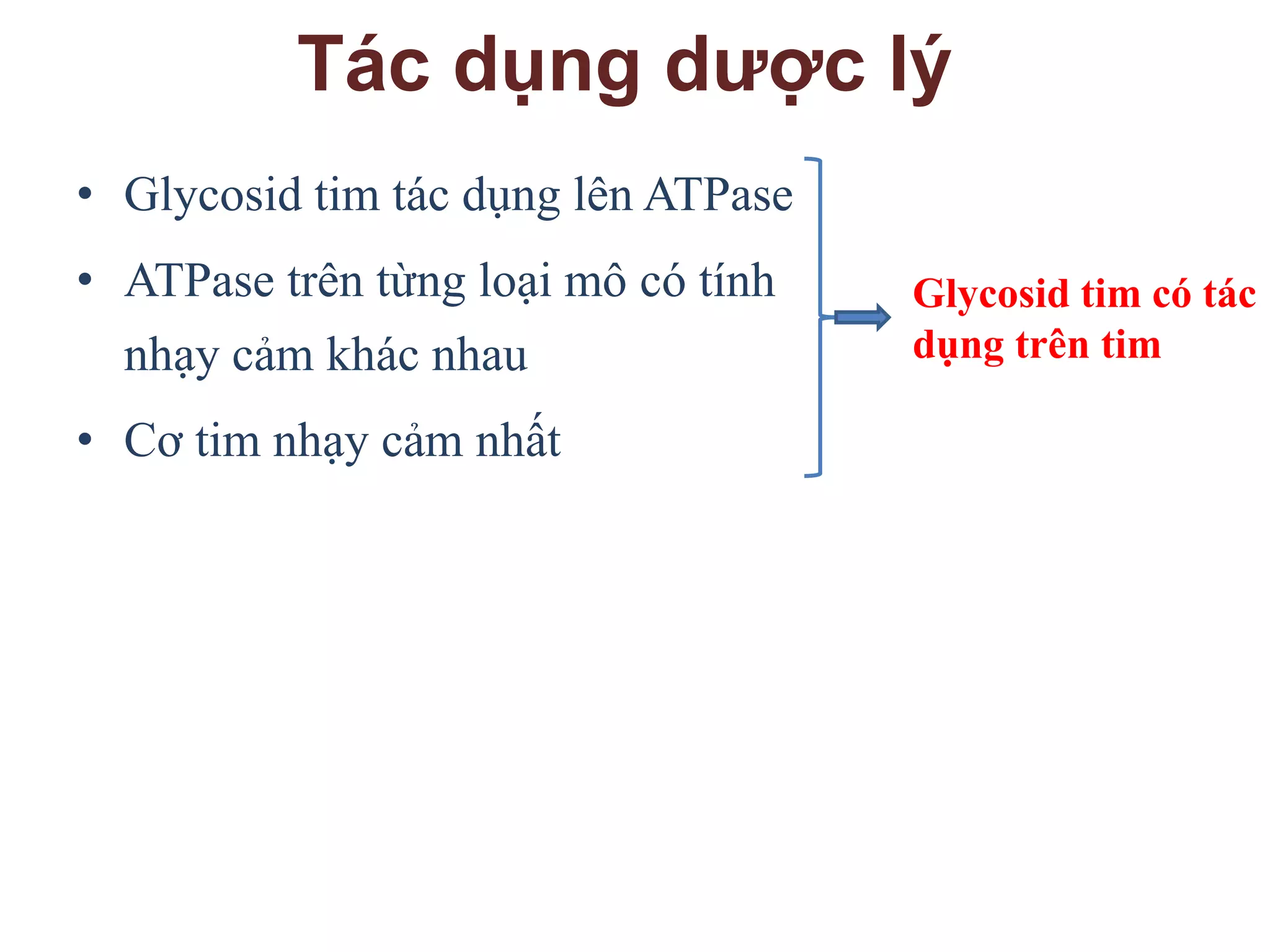 Tác dụng dược lý

• Glycosid tim tác dụng lên ATPase

• ATPase trên từng loại mô có tính nhạy cảm khác nhau

• Cơ tim nhạy cảm nhất

Glycosid tim có tác dụng trên tim